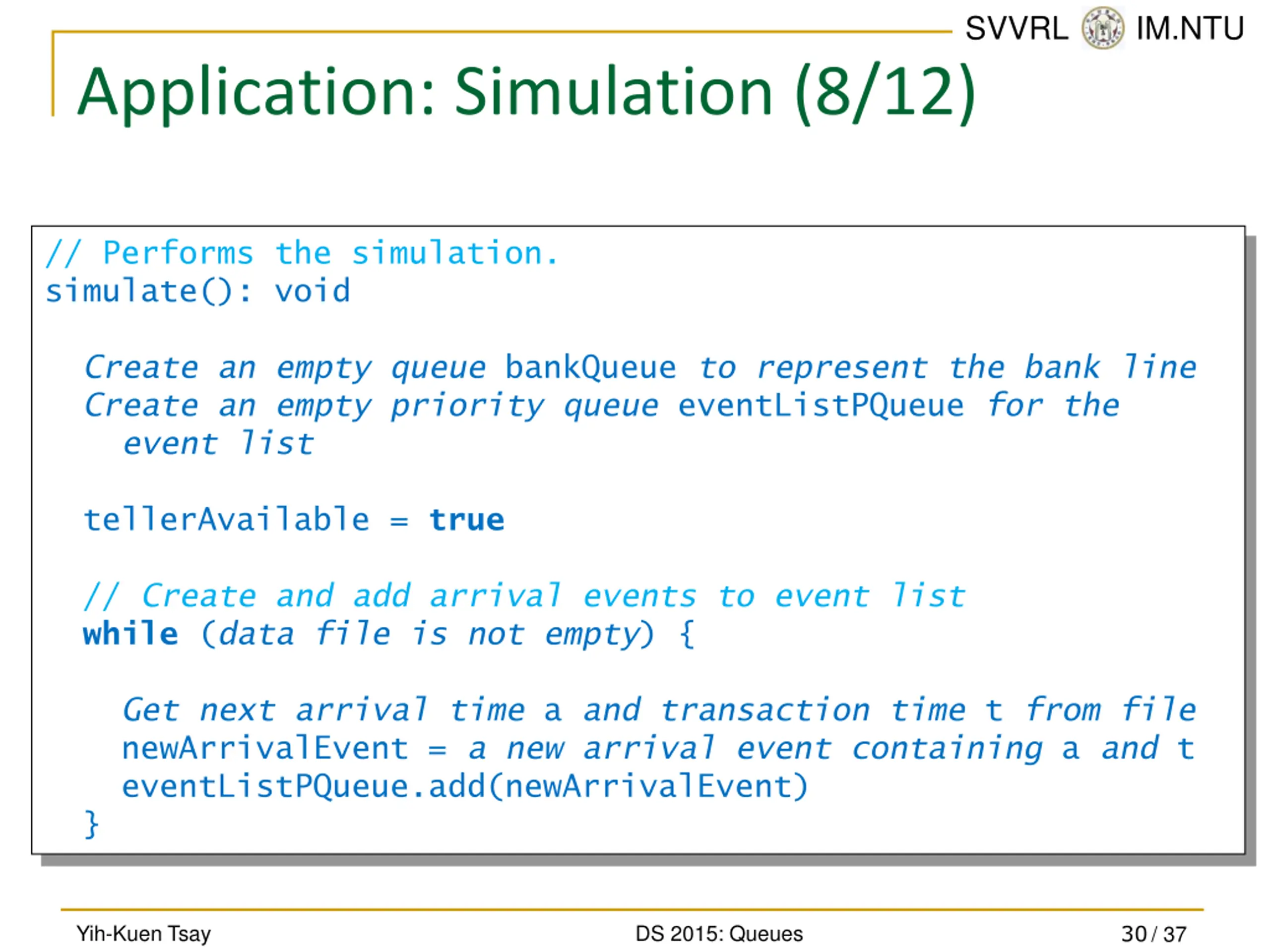 SVVRL IM.NTU

Application: Simulation (8/12)

// Performs the simulation.
simulate(): void

Create an empty queue bankQueue to represent the bank line
Create an empty priority queue eventListPQueue for the event list

tellerAvailable = true

// Create and add arrival events to event list
while (data file is not empty) {

Get next arrival time a and transaction time t from file
newArrivalEvent = a new arrival event containing a and t
eventListPQueue.add(newArrivalEvent)
}

Yih-Kuen Tsay DS 2015: Queues 30 / 37